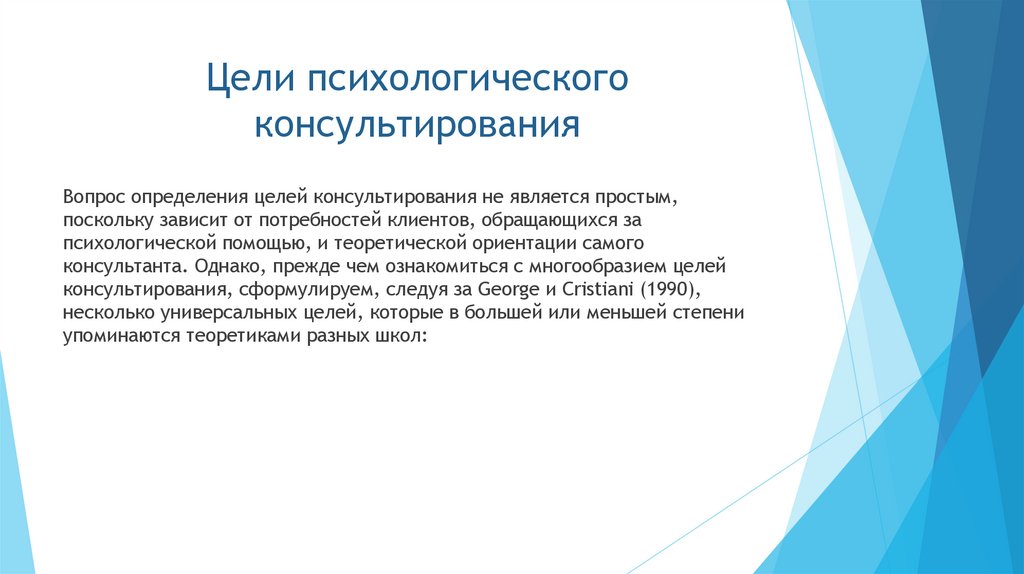 Цели психологического консультирования

Вопрос определения целей консультирования не является простым, поскольку зависит от потребностей клиентов, обращающихся за психологической помощью, и теоретической ориентации самого консультанта. Однако, прежде чем ознакомиться с многообразием целей консультирования, сформулируем, следуя за George и Cristiani (1990), несколько универсальных целей, которые в большей или меньшей степени упоминаются теоретиками разных школ: